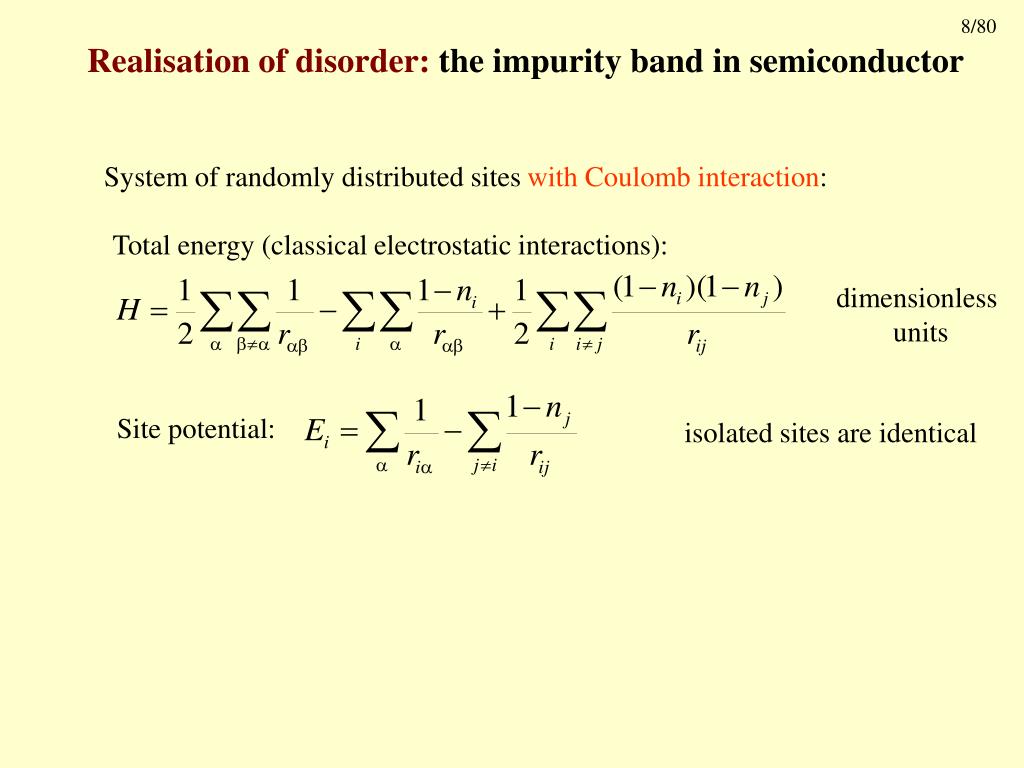 8/80

Realisation of disorder: the impurity band in semiconductor

System of randomly distributed sites with Coulomb interaction:

Total energy (classical electrostatic interactions):

$H = \frac{1}{2}\sum_{\alpha}\sum_{\beta\neq\alpha}\frac{1}{r_{\alpha\beta}} - \sum_{i}\sum_{\alpha}\frac{1-n_i}{r_{\alpha\beta}} + \frac{1}{2}\sum_{i}\sum_{i\neq j}\frac{(1-n_i)(1-n_j)}{r_{ij}}$

dimensionless units

Site potential: $E_i = \sum_{\alpha}\frac{1}{r_{i\alpha}} - \sum_{j\neq i}\frac{1-n_j}{r_{ij}}$

isolated sites are identical